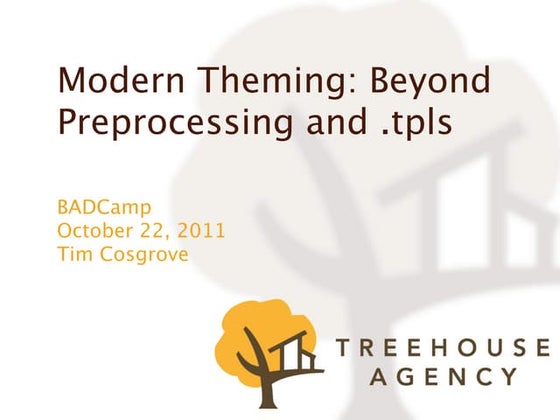 Modern Theming: Beyond Preprocessing and .tpls

BADCamp
October 22, 2011
Tim Cosgrove

TREEHOUSE
AGENCY